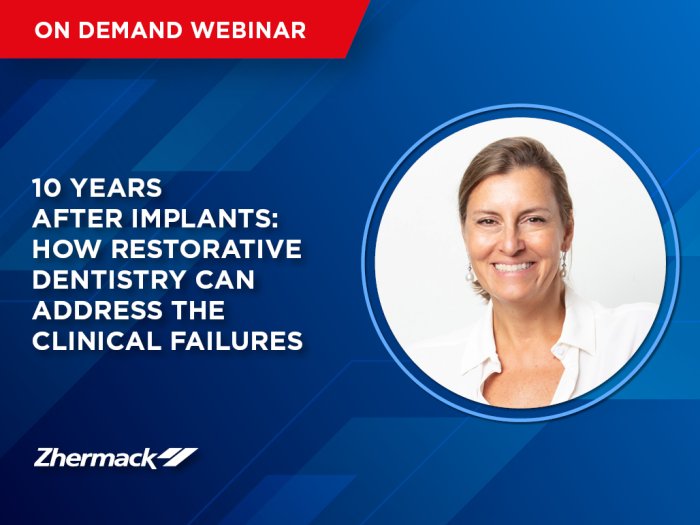 ON DEMAND WEBINAR

10 YEARS AFTER IMPLANTS: HOW RESTORATIVE DENTISTRY CAN ADDRESS THE CLINICAL FAILURES

Zhermack